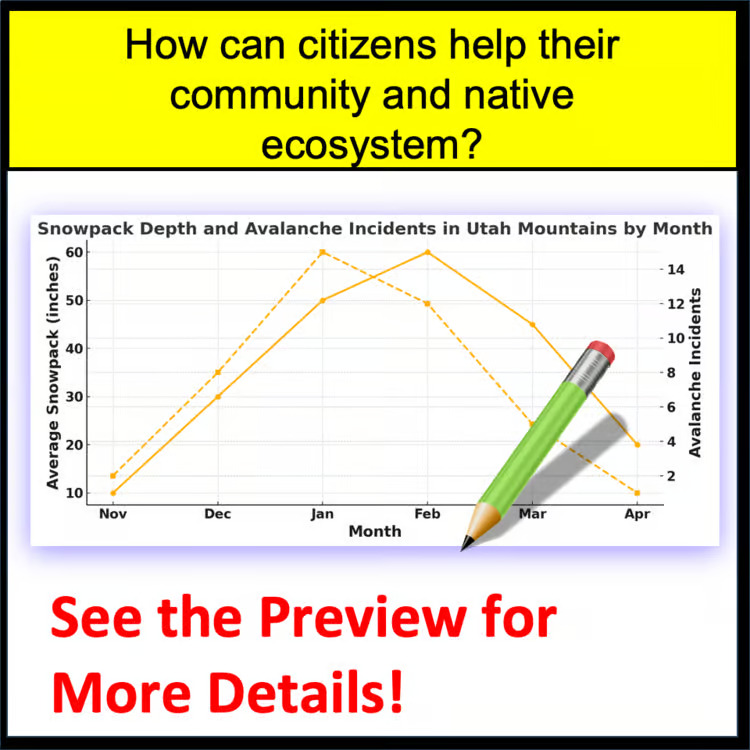 How can citizens help their community and native ecosystem?

Snowpack Depth and Avalanche Incidents in Utah Mountains by Month

Average Snowpack (inches)

60
50
40
30
20
10

Avalanche Incidents

14
12
10
8
6
4
2

Nov
Dec
Jan
Feb
Mar
Apr

Month

See the Preview for More Details!